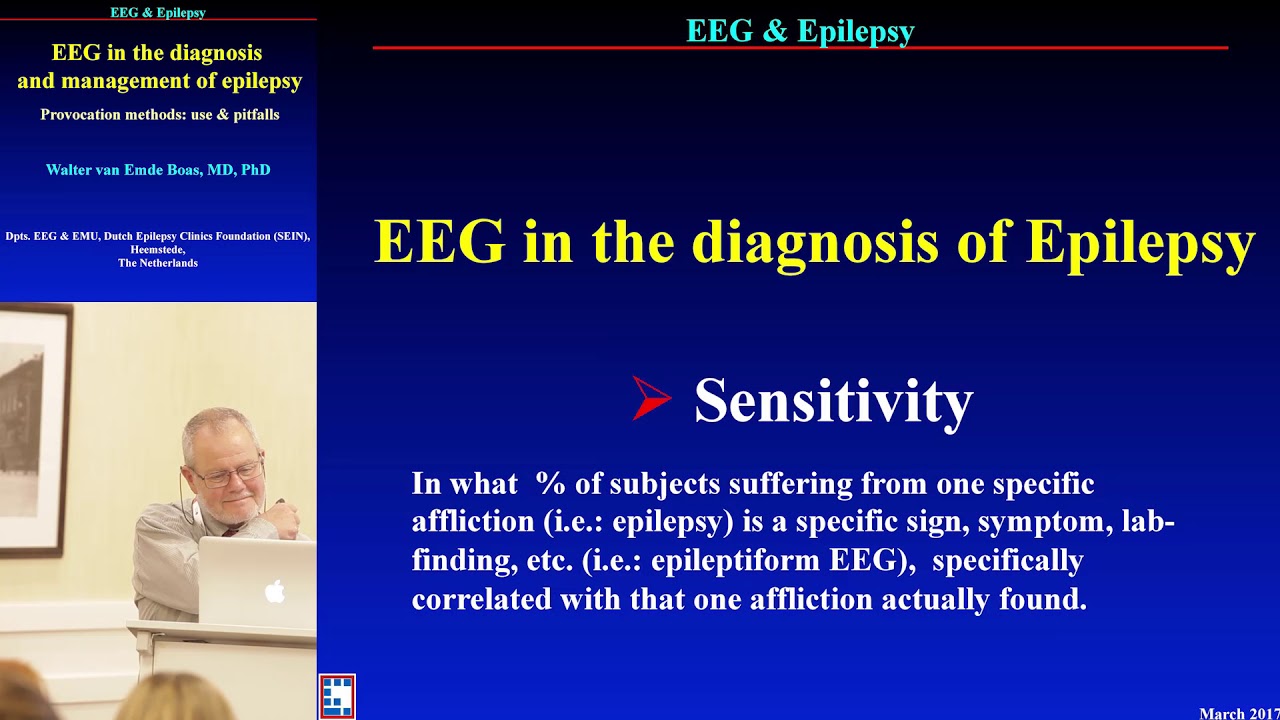 EEG & Epilepsy

EEG in the diagnosis and management of epilepsy

Provocation methods: use & pitfalls

Walter van Emde Boas, MD, PhD

Dpts. EEG & EMU, Dutch Epilepsy Clinics Foundation (SEIN), Heemstede, The Netherlands

EEG & Epilepsy

EEG in the diagnosis of Epilepsy

Sensitivity

In what % of subjects suffering from one specific affliction (i.e.: epilepsy) is a specific sign, symptom, lab-finding, etc. (i.e.: epileptiform EEG), specifically correlated with that one affliction actually found.

March 2017